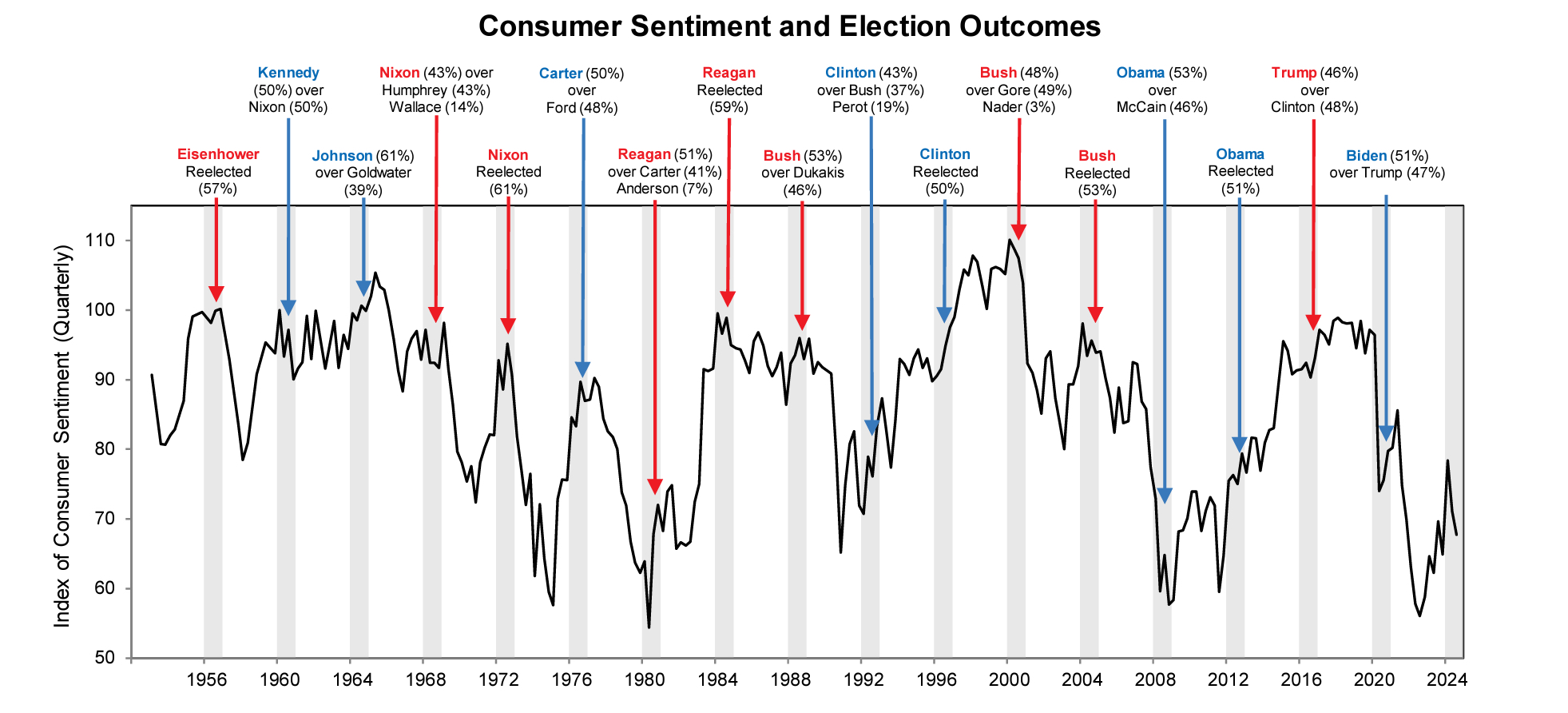 Consumer Sentiment and Election Outcomes

Kennedy (50%) over Nixon (50%)

Nixon (43%) over Humphrey (43%) Wallace (14%)

Carter (50%) over Ford (48%)

Reagan Reelected (59%)

Clinton (43%) over Bush (37%) Perot (19%)

Bush (48%) over Gore (49%) Nader (3%)

Obama (53%) over McCain (46%)

Trump (46%) over Clinton (48%)

Eisenhower Reelected (57%)

Johnson (61%) over Goldwater (39%)

Nixon Reelected (61%)

Reagan (51%) over Carter (41%) Anderson (7%)

Bush (53%) over Dukakis (46%)

Clinton Reelected (50%)

Bush Reelected (53%)

Obama Reelected (51%)

Biden (51%) over Trump (47%)

Index of Consumer Sentiment (Quarterly)

110
100
90
80
70
60
50

1956 1960 1964 1968 1972 1976 1980 1984 1988 1992 1996 2000 2004 2008 2012 2016 2020 2024